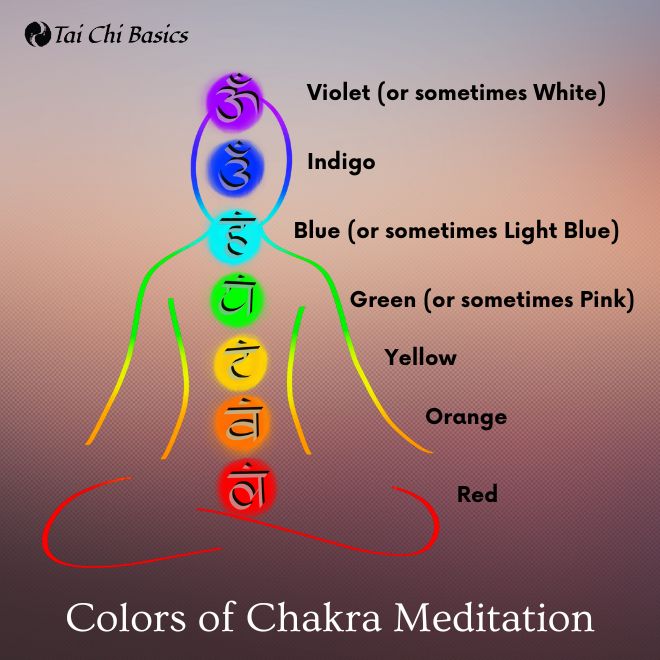 Tai Chi Basics

ॐ
Violet (or sometimes White)

ॐ
Indigo

हं
Blue (or sometimes Light Blue)

यं
Green (or sometimes Pink)

रं
Yellow

वं
Orange

लं
Red

Colors of Chakra Meditation